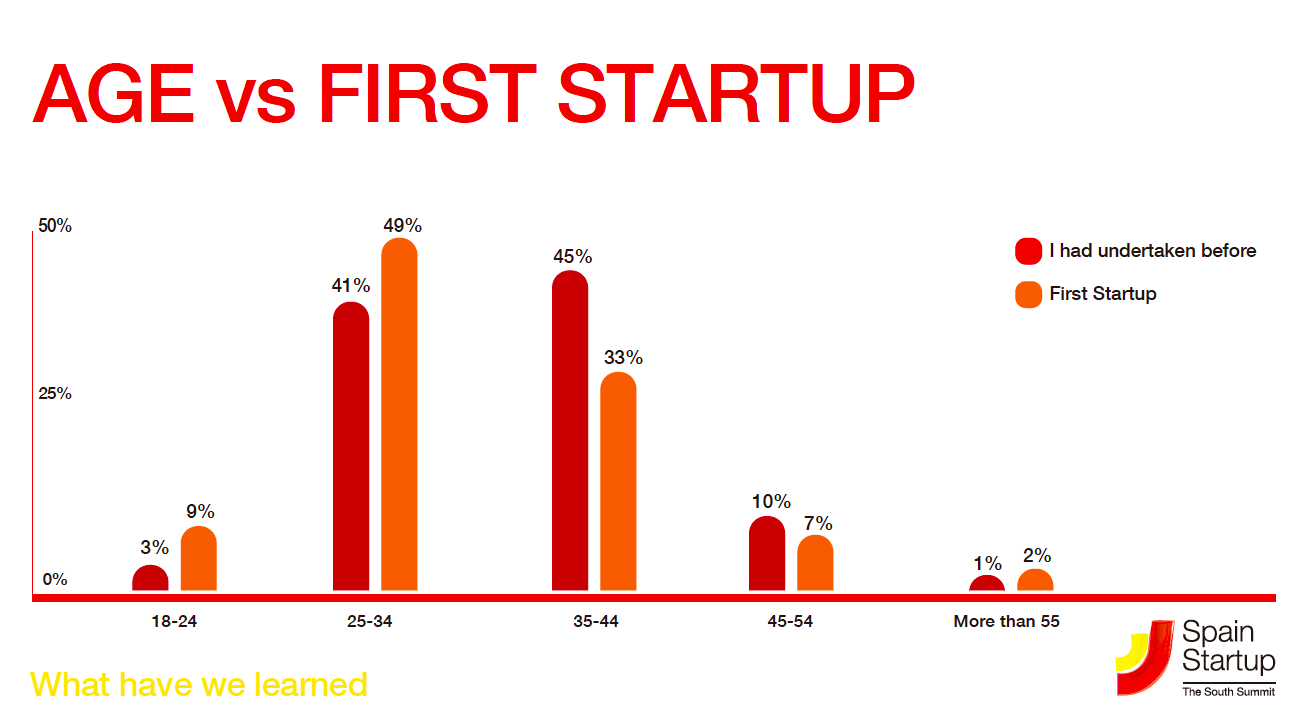 AGE vs FIRST STARTUP

50%
25%
0%

I had undertaken before
First Startup

3%
9%
41%
49%
45%
33%
10%
7%
1%
2%

18-24
25-34
35-44
45-54
More than 55

What have we learned

Spain Startup
The South Summit